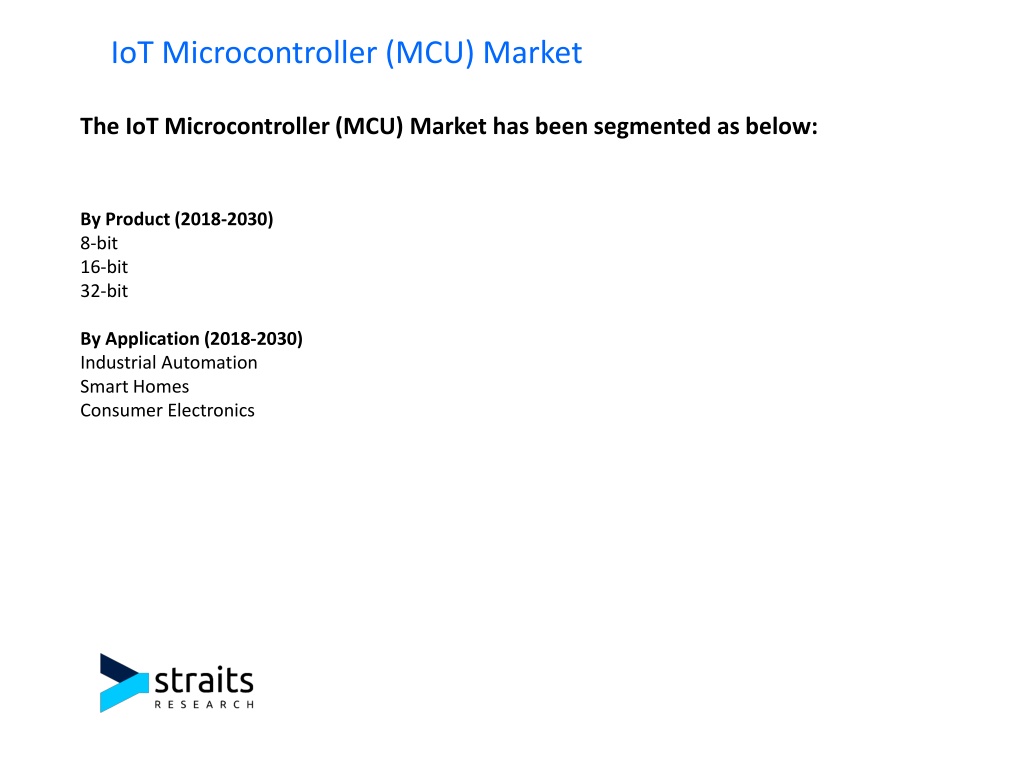 IoT Microcontroller (MCU) Market

The IoT Microcontroller (MCU) Market has been segmented as below:

By Product (2018-2030)
8-bit
16-bit
32-bit

By Application (2018-2030)
Industrial Automation
Smart Homes
Consumer Electronics

straits
RESEARCH